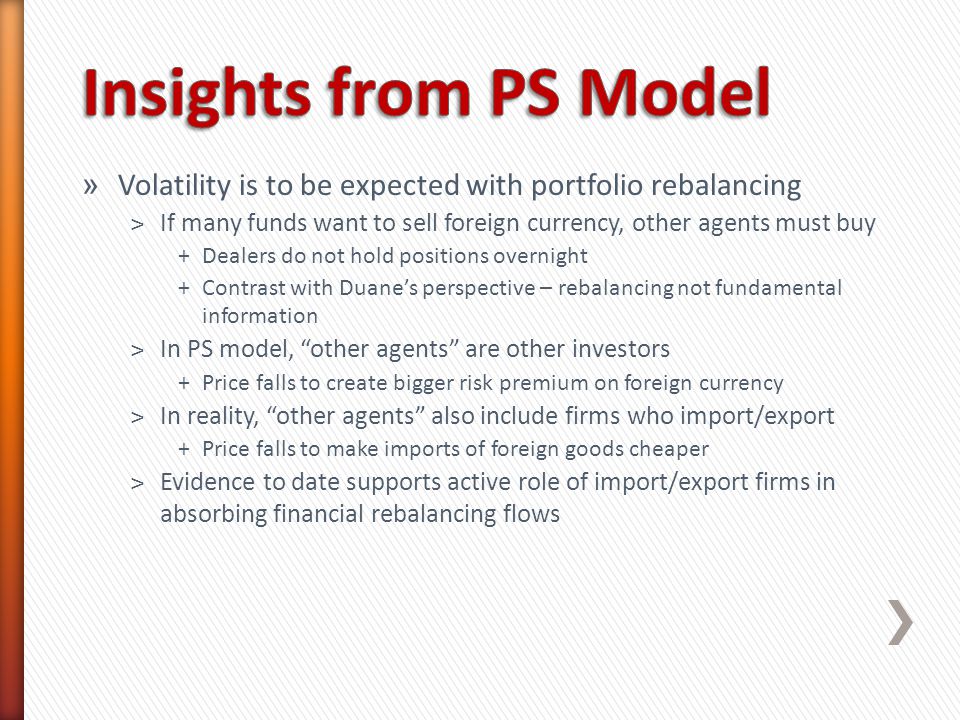 Insights from PS Model

» Volatility is to be expected with portfolio rebalancing

> If many funds want to sell foreign currency, other agents must buy

+ Dealers do not hold positions overnight

+ Contrast with Duane's perspective – rebalancing not fundamental information

> In PS model, "other agents" are other investors

+ Price falls to create bigger risk premium on foreign currency

> In reality, "other agents" also include firms who import/export

+ Price falls to make imports of foreign goods cheaper

> Evidence to date supports active role of import/export firms in absorbing financial rebalancing flows